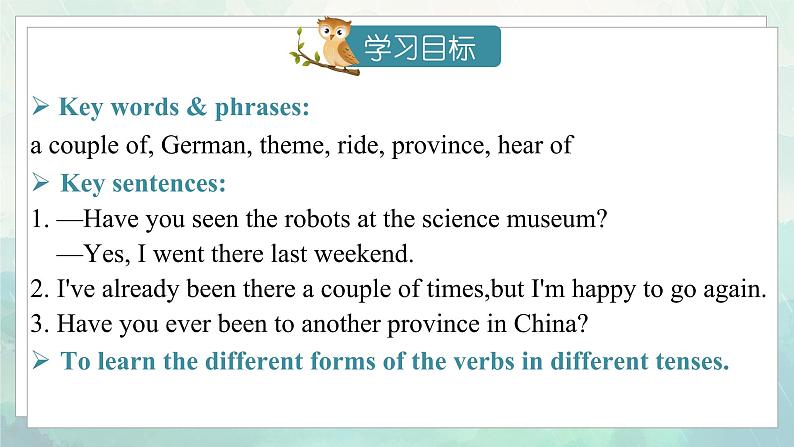 学习目标

➢ Key words & phrases:
a couple of, German, theme, ride, province, hear of

➢ Key sentences:
1. —Have you seen the robots at the science museum?
—Yes, I went there last weekend.
2. I've already been there a couple of times,but I'm happy to go again.
3. Have you ever been to another province in China?

➢ To learn the different forms of the verbs in different tenses.